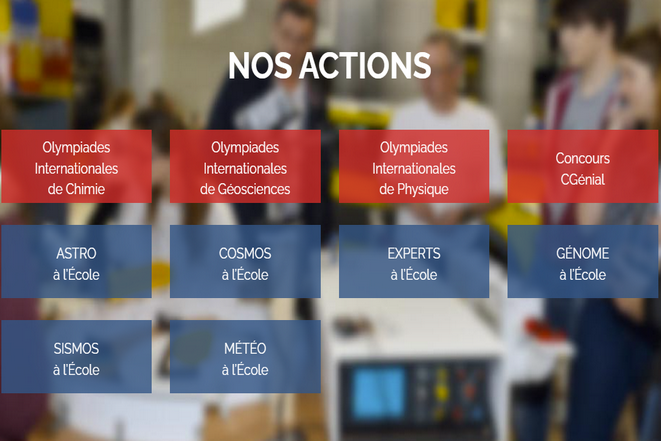 NOS ACTIONS

Olympiades Internationales de Chimie

Olympiades Internationales de Géosciences

Olympiades Internationales de Physique

Concours CGénial

ASTRO à l'École

COSMOS à l'École

EXPERTS à l'École

GÉNOME à l'École

SISMOS à l'École

MÉTÉO à l'École